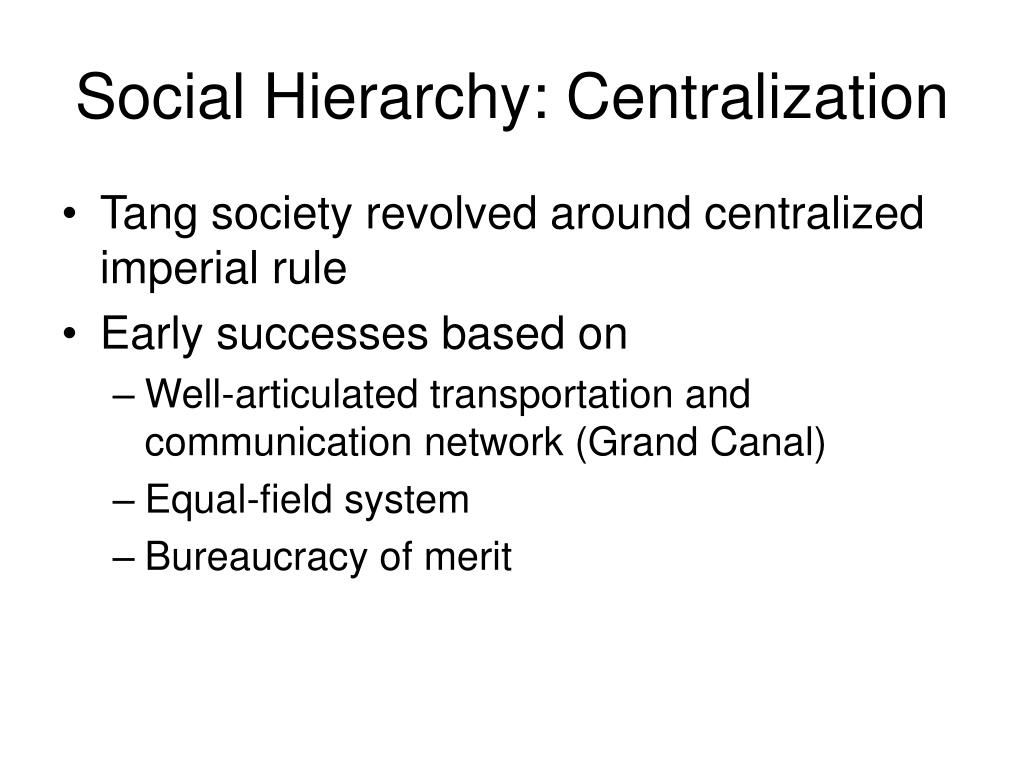 Social Hierarchy: Centralization

• Tang society revolved around centralized imperial rule
• Early successes based on
– Well-articulated transportation and communication network (Grand Canal)
– Equal-field system
– Bureaucracy of merit